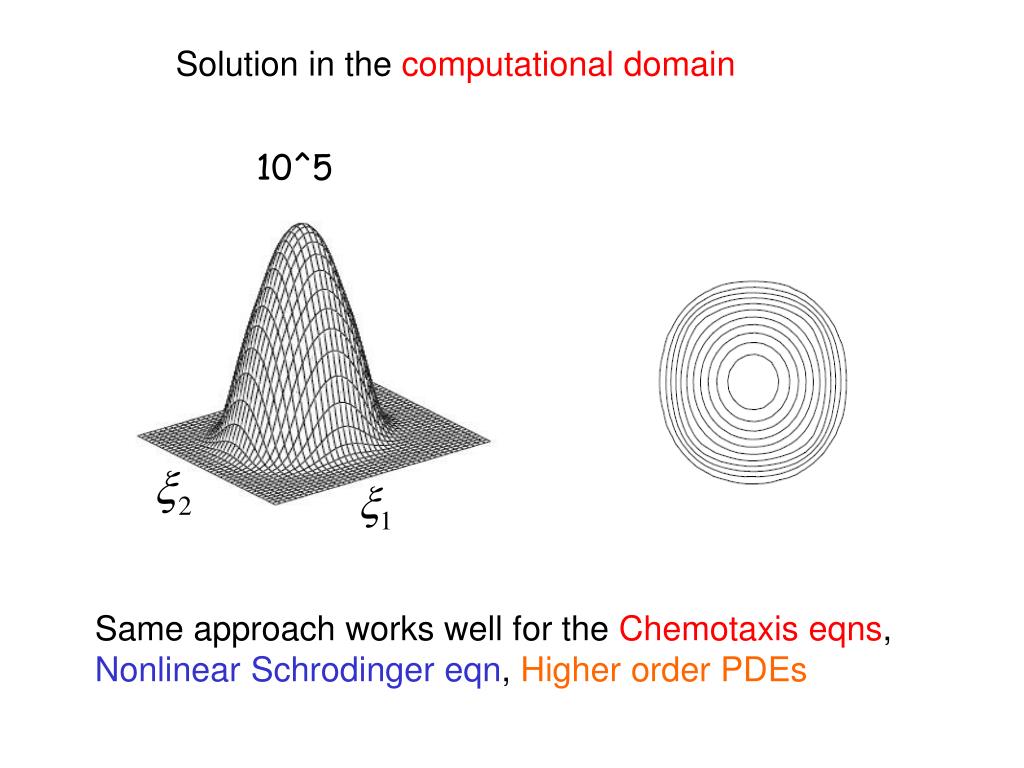 Solution in the computational domain

10^5

$\xi_2$

$\xi_1$

Same approach works well for the Chemotaxis eqns, Nonlinear Schrodinger eqn, Higher order PDEs